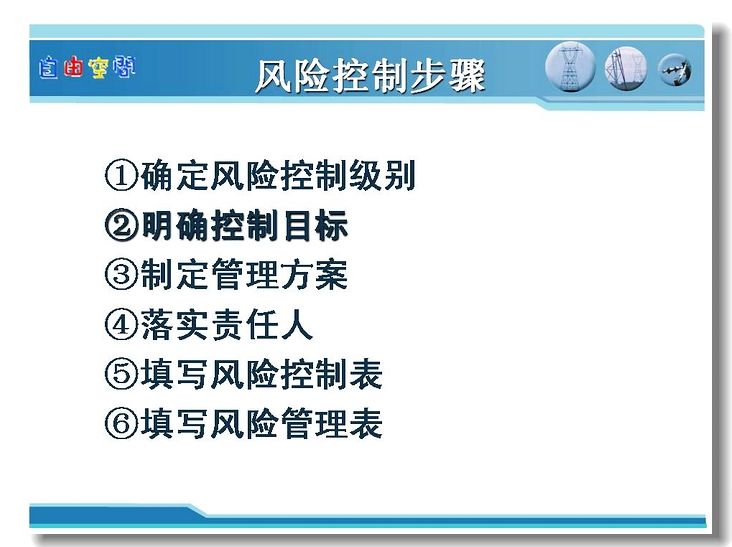 自由空间

风险控制步骤

①确定风险控制级别
②明确控制目标
③制定管理方案
④落实责任人
⑤填写风险控制表
⑥填写风险管理表